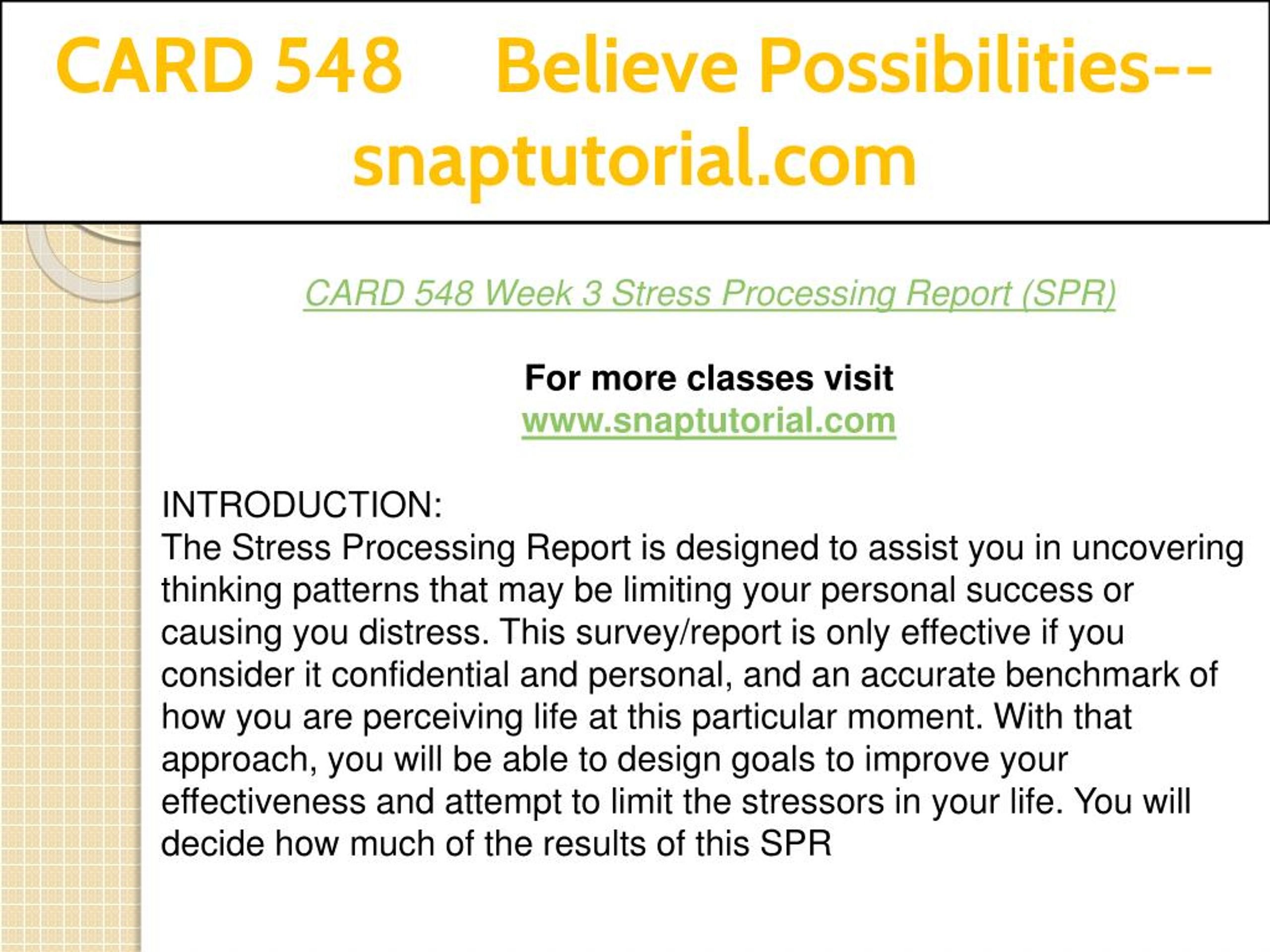 CARD 548 Believe Possibilities--snaptutorial.com

CARD 548 Week 3 Stress Processing Report (SPR)

For more classes visit
www.snaptutorial.com

INTRODUCTION:
The Stress Processing Report is designed to assist you in uncovering thinking patterns that may be limiting your personal success or causing you distress. This survey/report is only effective if you consider it confidential and personal, and an accurate benchmark of how you are perceiving life at this particular moment. With that approach, you will be able to design goals to improve your effectiveness and attempt to limit the stressors in your life. You will decide how much of the results of this SPR